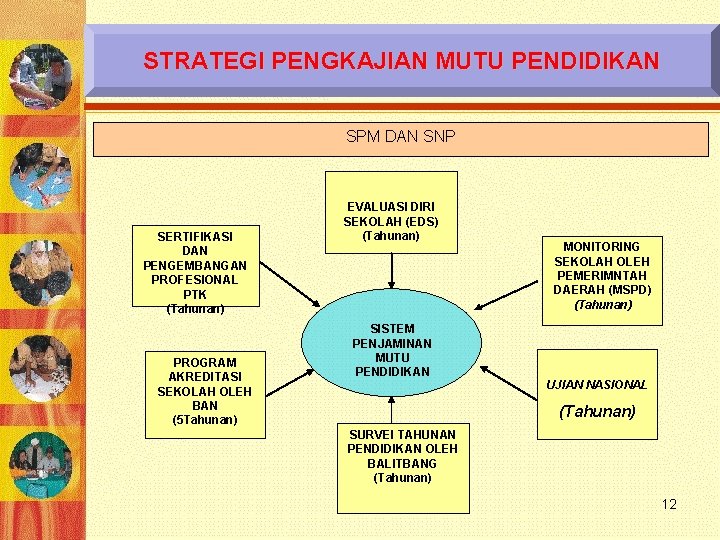 STRATEGI PENGKAJIAN MUTU PENDIDIKAN

SPM DAN SNP

EVALUASI DIRI SEKOLAH (EDS) (Tahunan)

SERTIFIKASI DAN PENGEMBANGAN PROFESIONAL PTK (Tahunan)

MONITORING SEKOLAH OLEH PEMERIMNTAH DAERAH (MSPD) (Tahunan)

SISTEM PENJAMINAN MUTU PENDIDIKAN

PROGRAM AKREDITASI SEKOLAH OLEH BAN (5Tahunan)

UJIAN NASIONAL (Tahunan)

SURVEI TAHUNAN PENDIDIKAN OLEH BALITBANG (Tahunan)

12